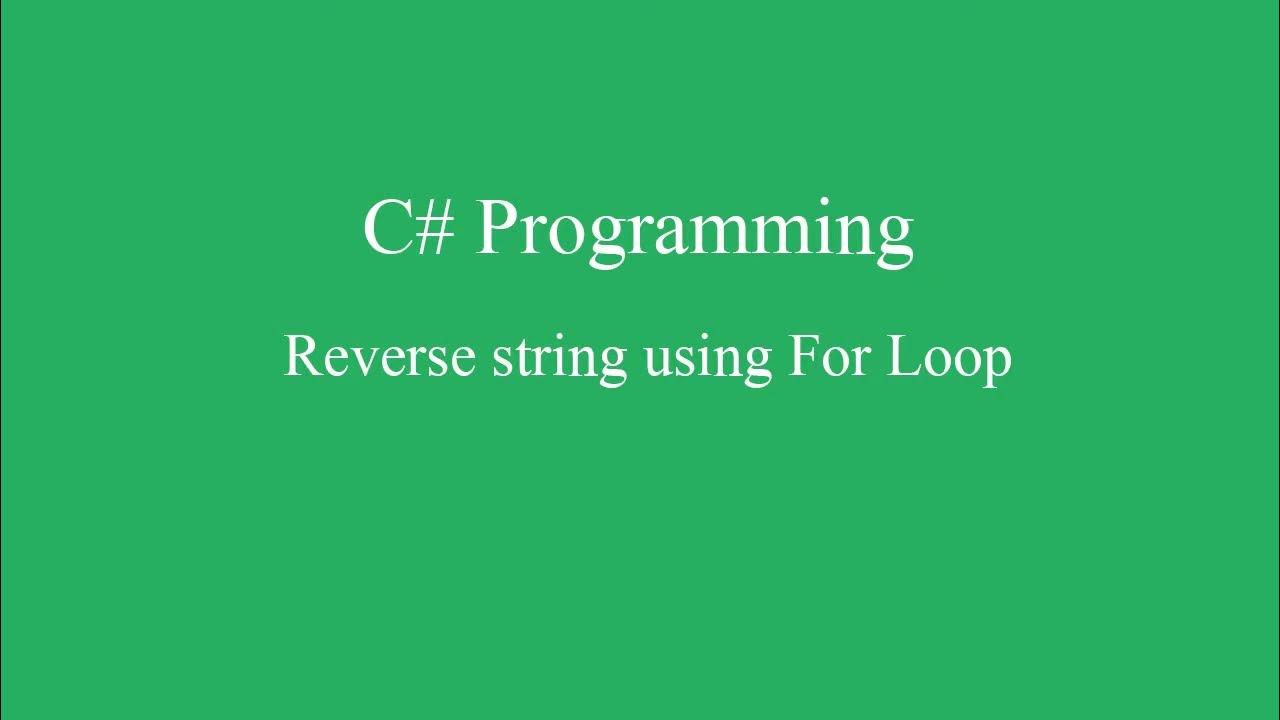 C# Programming

Reverse string using For Loop